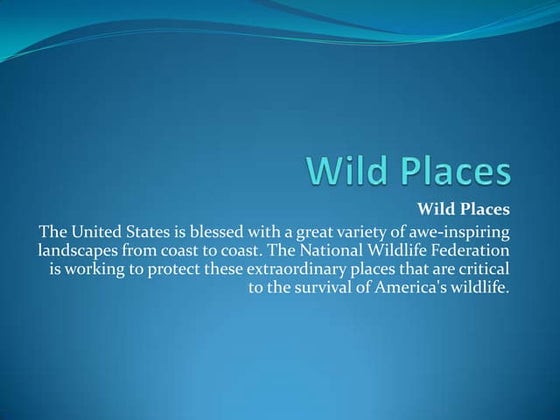 Wild Places

Wild Places

The United States is blessed with a great variety of awe-inspiring landscapes from coast to coast. The National Wildlife Federation is working to protect these extraordinary places that are critical to the survival of America's wildlife.